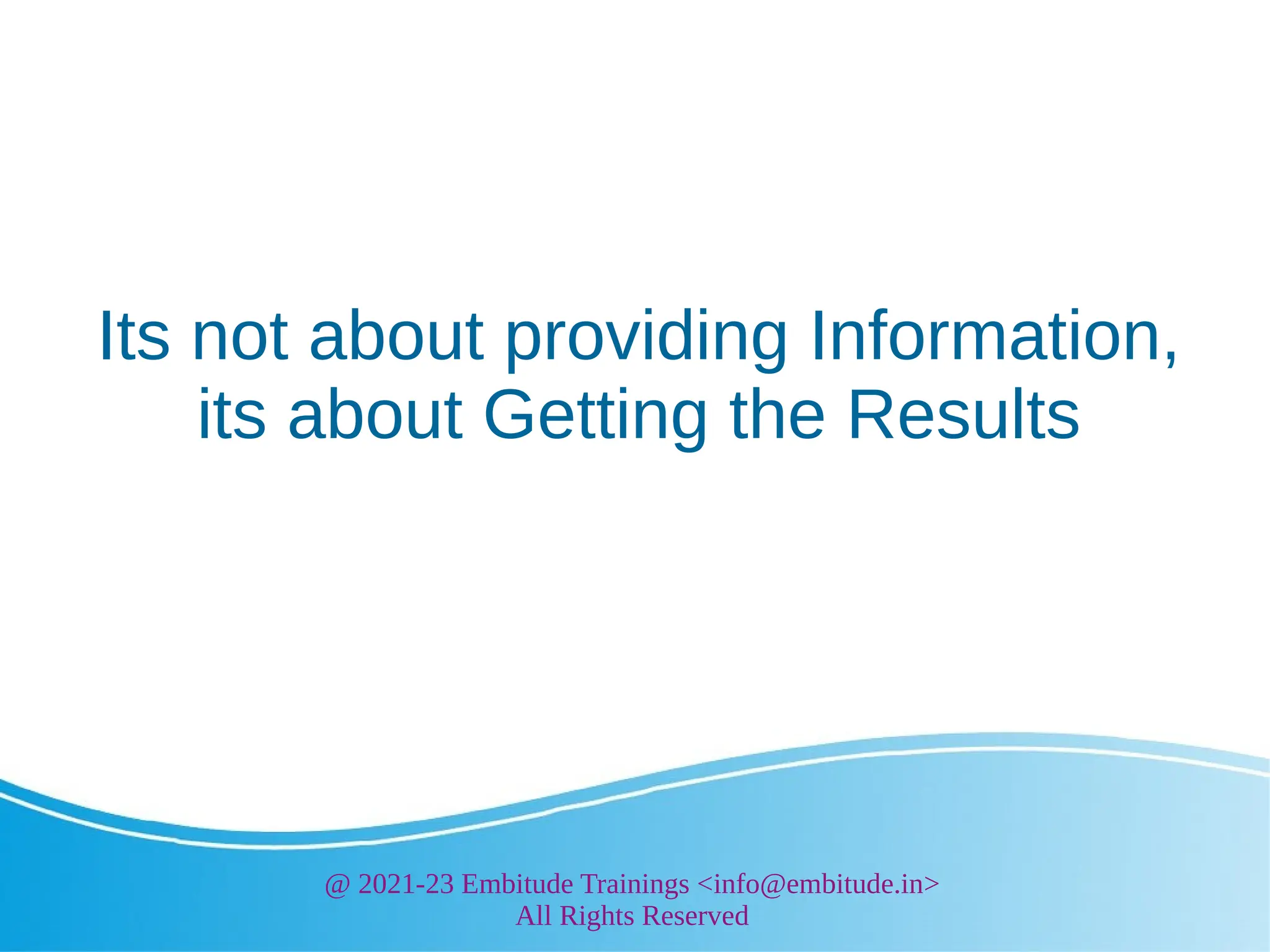 Its not about providing Information, its about Getting the Results

@ 2021-23 Embitude Trainings <info@embitude.in>
All Rights Reserved